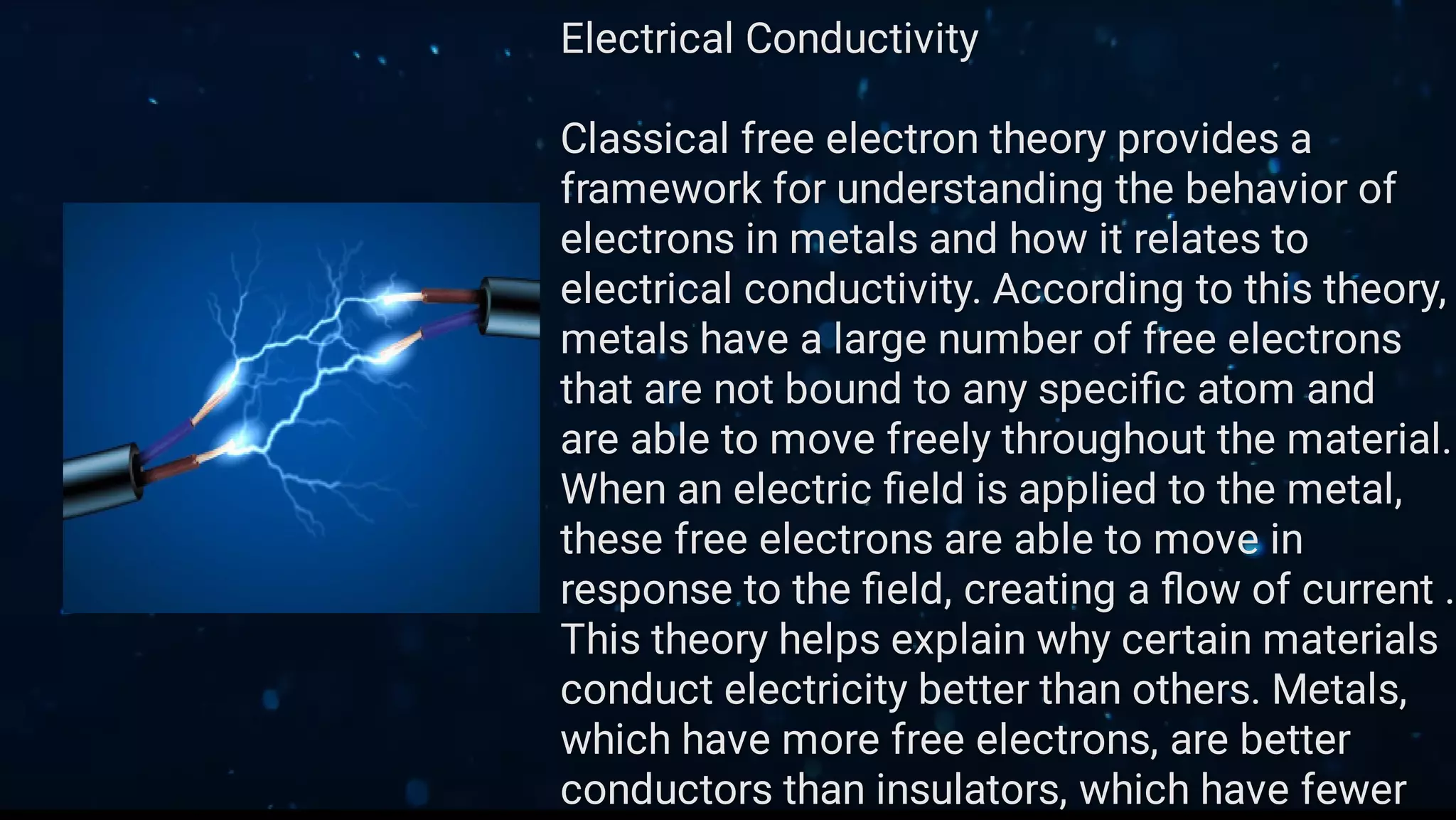 Electrical Conductivity

Classical free electron theory provides a framework for understanding the behavior of electrons in metals and how it relates to electrical conductivity. According to this theory, metals have a large number of free electrons that are not bound to any specific atom and are able to move freely throughout the material. When an electric field is applied to the metal, these free electrons are able to move in response to the field, creating a flow of current . This theory helps explain why certain materials conduct electricity better than others. Metals, which have more free electrons, are better conductors than insulators, which have fewer